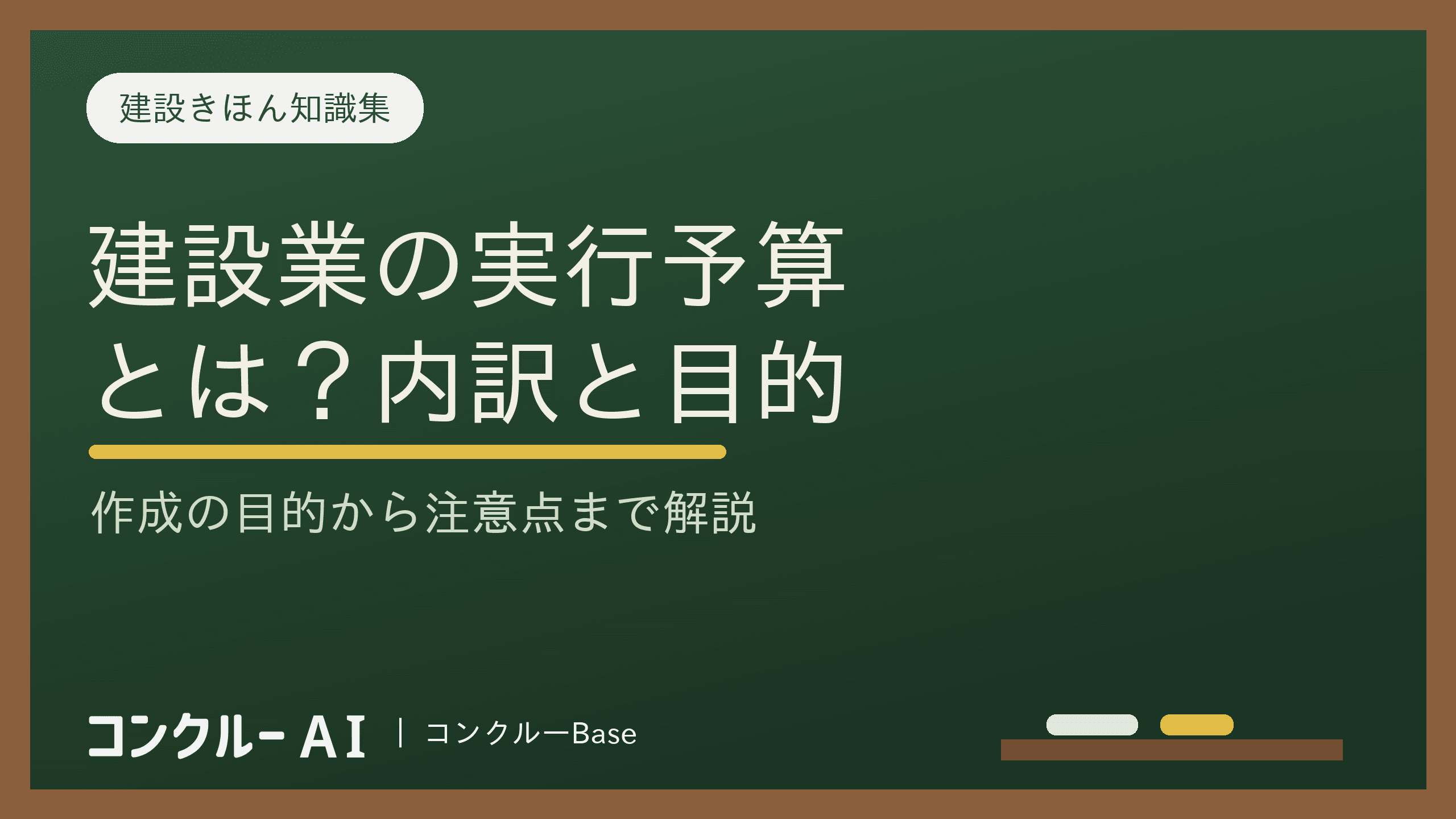 建設きほん知識集

建設業の実行予算とは？内訳と目的

作成の目的から注意点まで解説

コンクルー AI | コンクルーBase